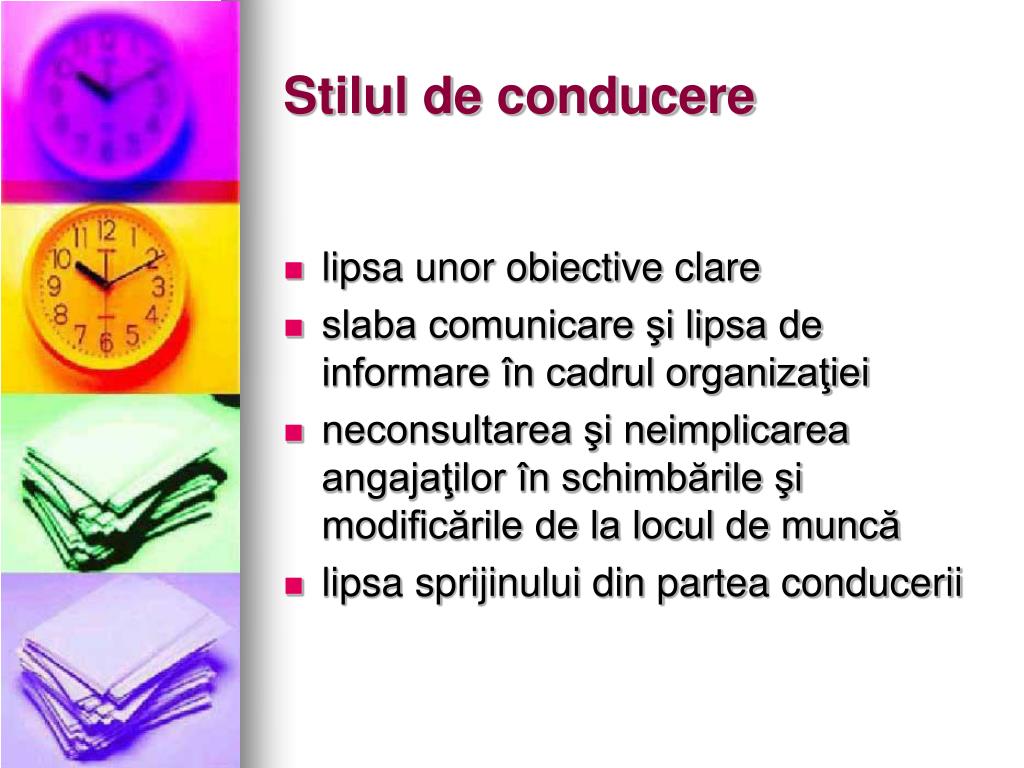 Stilul de conducere

- lipsa unor obiective clare
- slaba comunicare şi lipsa de informare în cadrul organizaţiei
- neconsultarea şi neimplicarea angajaţilor în schimbările şi modificările de la locul de muncă
- lipsa sprijinului din partea conducerii